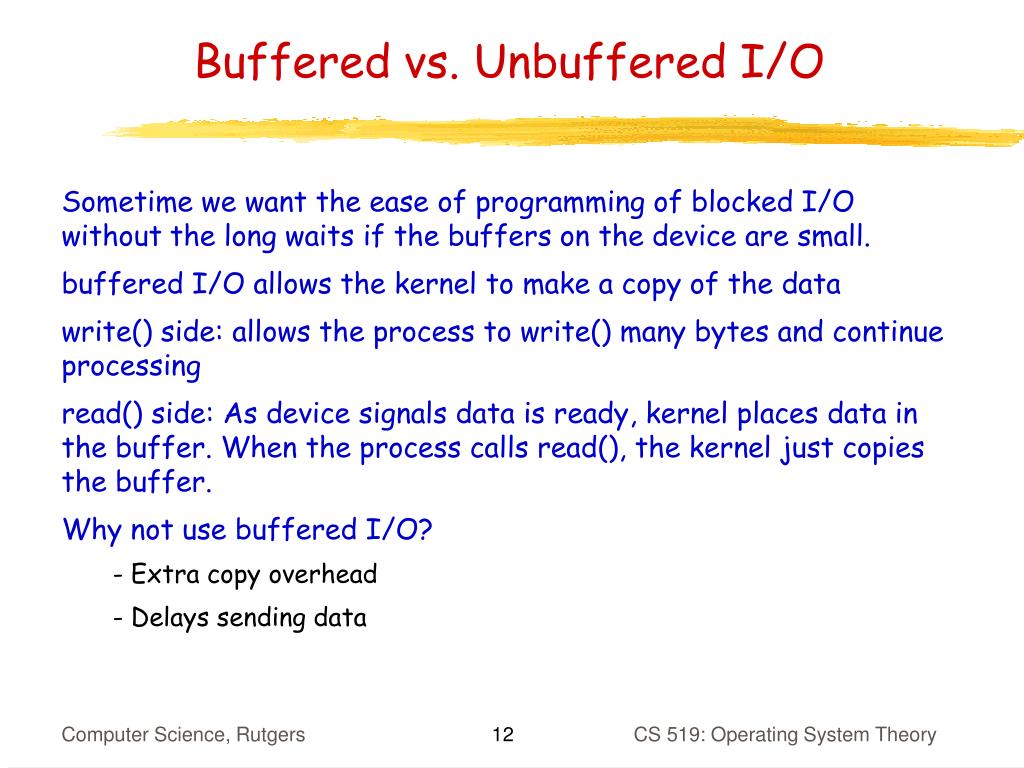 Buffered vs. Unbuffered I/O

Sometime we want the ease of programming of blocked I/O without the long waits if the buffers on the device are small.

buffered I/O allows the kernel to make a copy of the data

write() side: allows the process to write() many bytes and continue processing

read() side: As device signals data is ready, kernel places data in the buffer. When the process calls read(), the kernel just copies the buffer.

Why not use buffered I/O?

- Extra copy overhead

- Delays sending data

Computer Science, Rutgers

12

CS 519: Operating System Theory